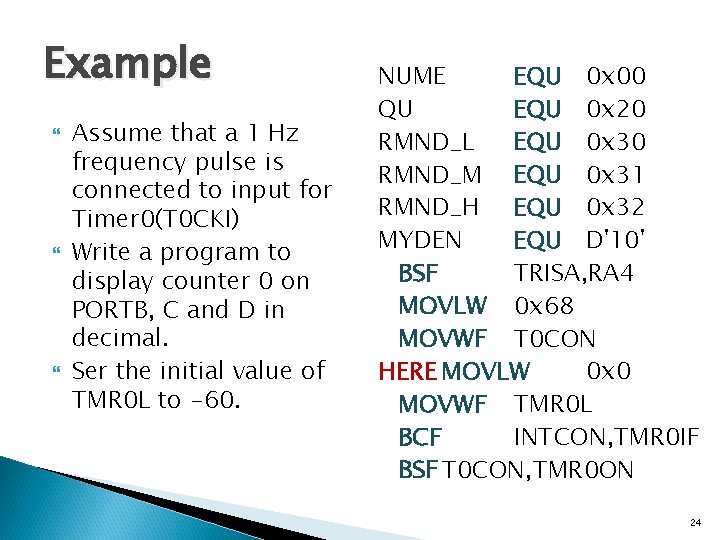 Example

Assume that a 1 Hz frequency pulse is connected to input for Timer0(T0CKI)

Write a program to display counter 0 on PORTB, C and D in decimal.

Ser the initial value of TMR0L to -60.

NUME EQU 0x00
QU EQU 0x20
RMND_L EQU 0x30
RMND_M EQU 0x31
RMND_H EQU 0x32
MYDEN EQU D'10'
BSF TRISA,RA4
MOVLW 0x68
MOVWF T0CON
HERE MOVLW 0x0
MOVWF TMR0L
BCF INTCON,TMR0IF
BSF T0CON,TMR0ON

24